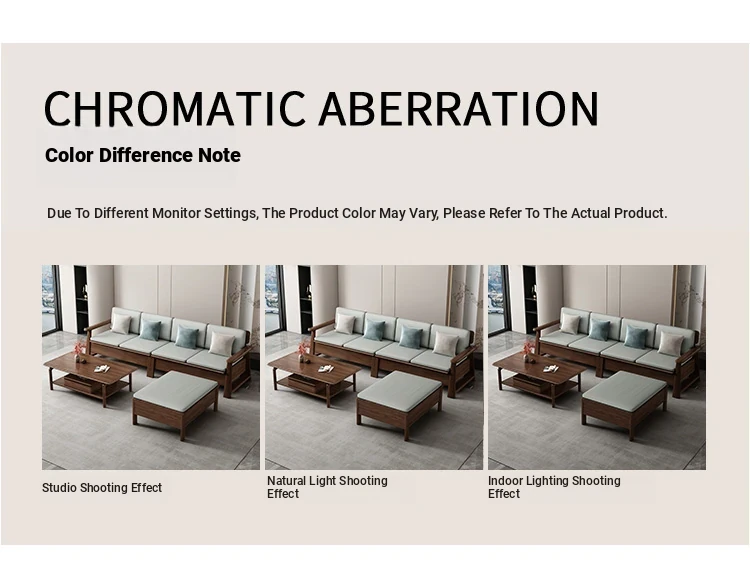 CHROMATIC ABERRATION

Color Difference Note

Due To Different Monitor Settings, The Product Color May Vary, Please Refer To The Actual Product.

Studio Shooting Effect

Natural Light Shooting Effect

Indoor Lighting Shooting Effect